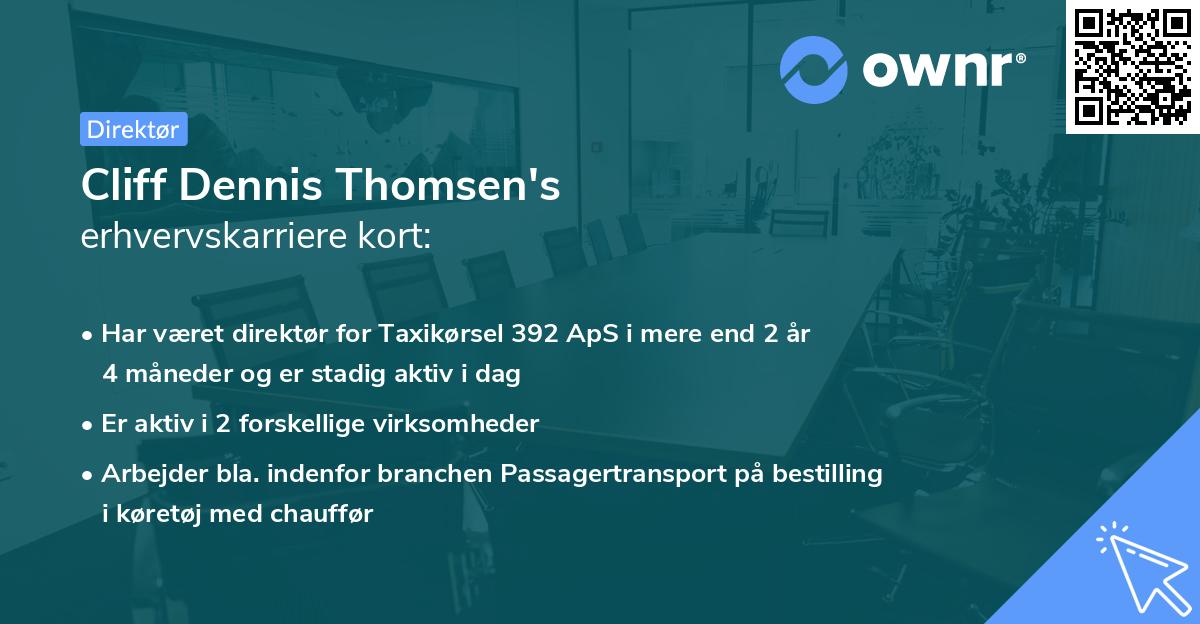 ownr®

Direktør

Cliff Dennis Thomsen's
erhvervskarriere kort:

• Har været direktør for Taxikørsel 392 ApS i mere end 2 år 4 måneder og er stadig aktiv i dag

• Er aktiv i 2 forskellige virksomheder

• Arbejder bla. indenfor branchen Passagertransport på bestilling i køretøj med chauffør